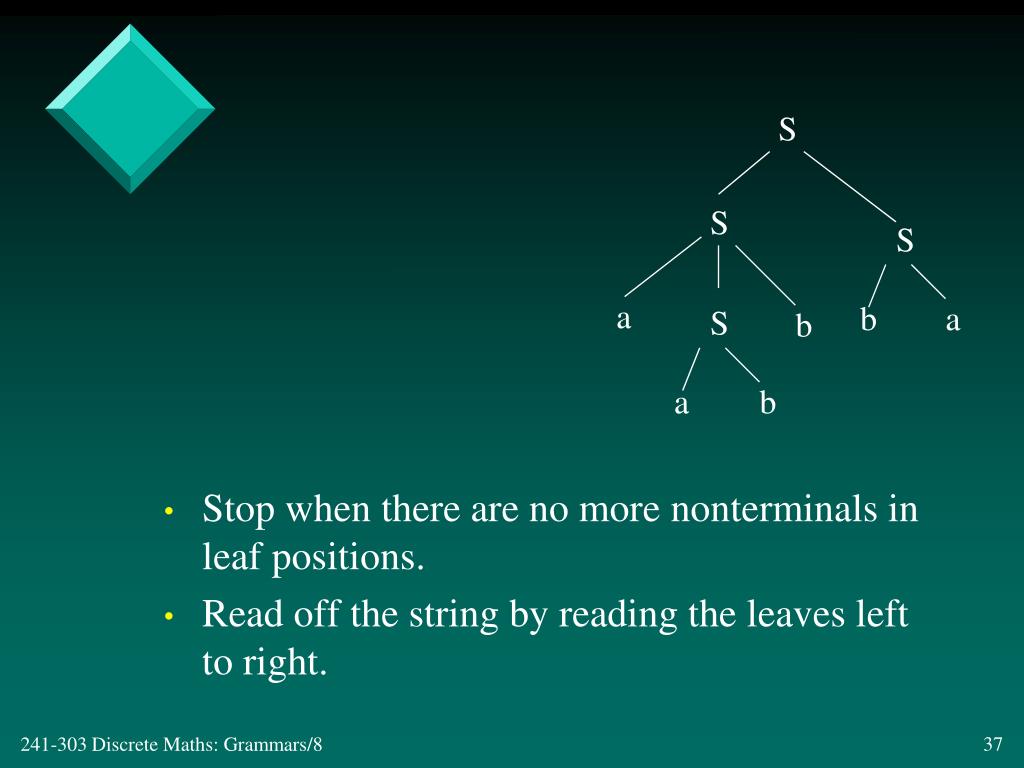 S

S

S

a

S

b

b

a

a

b

• Stop when there are no more nonterminals in leaf positions.

• Read off the string by reading the leaves left to right.

241-303 Discrete Maths: Grammars/8

37